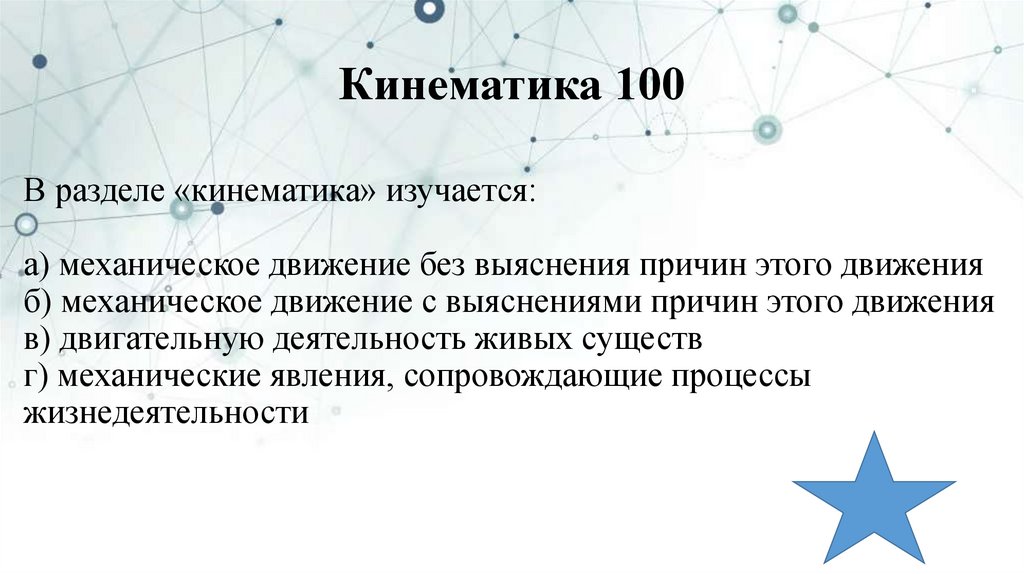 Кинематика 100

В разделе «кинематика» изучается:

а) механическое движение без выяснения причин этого движения
б) механическое движение с выяснениями причин этого движения
в) двигательную деятельность живых существ
г) механические явления, сопровождающие процессы жизнедеятельности